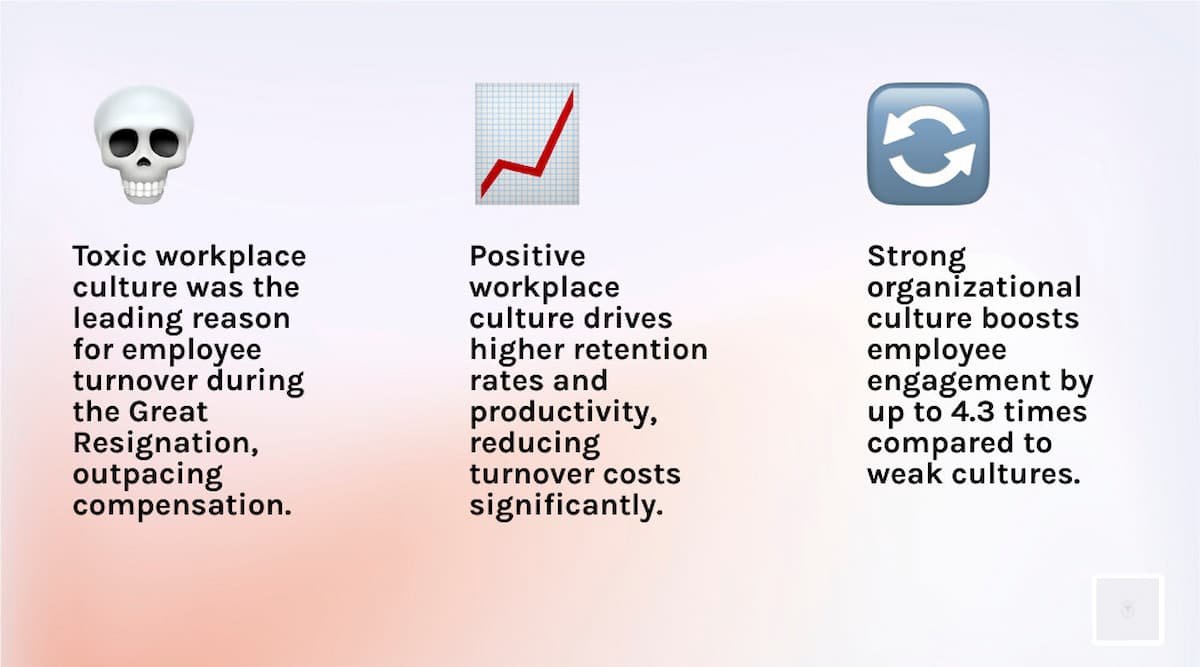 Toxic workplace culture was the leading reason for employee turnover during the Great Resignation, outpacing compensation.

Positive workplace culture drives higher retention rates and productivity, reducing turnover costs significantly.

Strong organizational culture boosts employee engagement by up to 4.3 times compared to weak cultures.